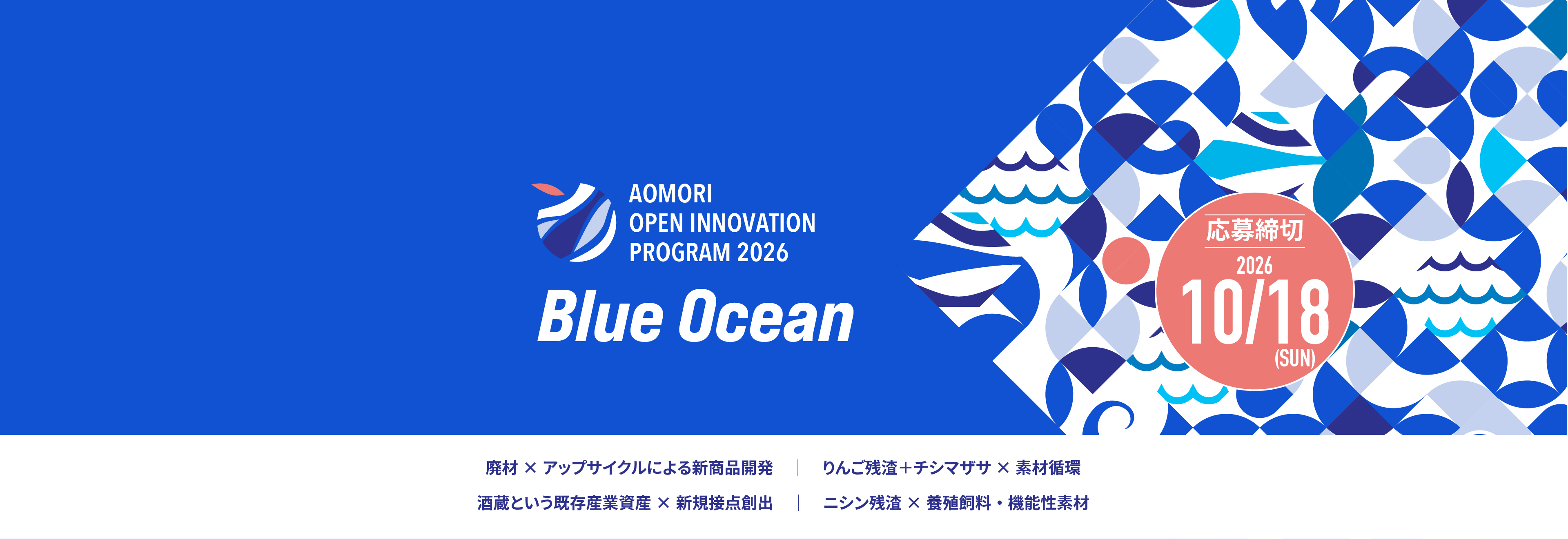 AOMORI
OPEN INNOVATION
PROGRAM 2026

Blue Ocean

応募締切
2026
10/18
(SUN)

廃材 × アップサイクルによる新商品開発 | りんご残渣+チシマザサ × 素材循環

酒蔵という既存産業資産 × 新規接点創出 | ニシン残渣 × 養殖飼料・機能性素材